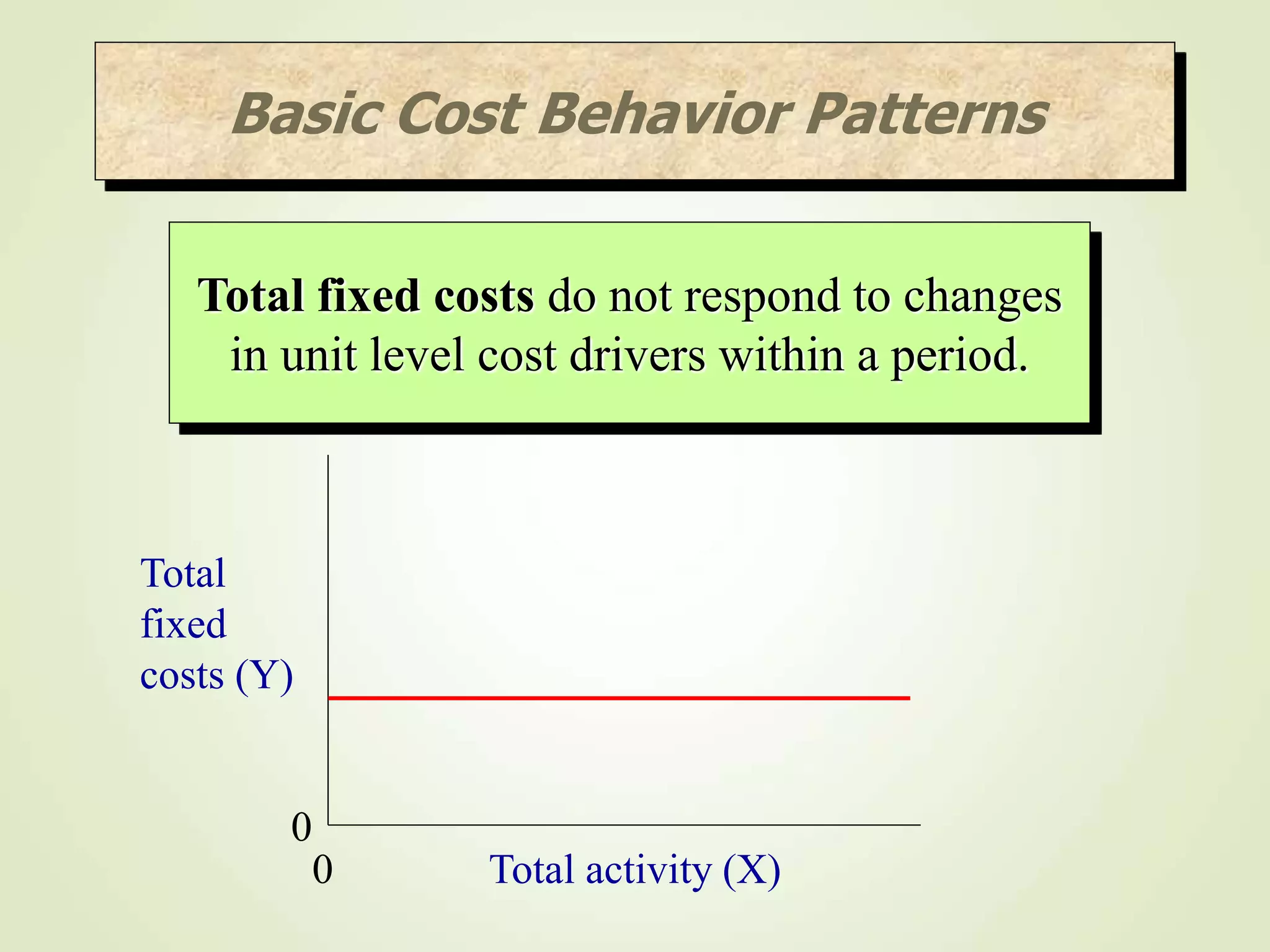 Basic Cost Behavior Patterns

Total fixed costs do not respond to changes in unit level cost drivers within a period.

Total fixed costs (Y)

0

0

Total activity (X)